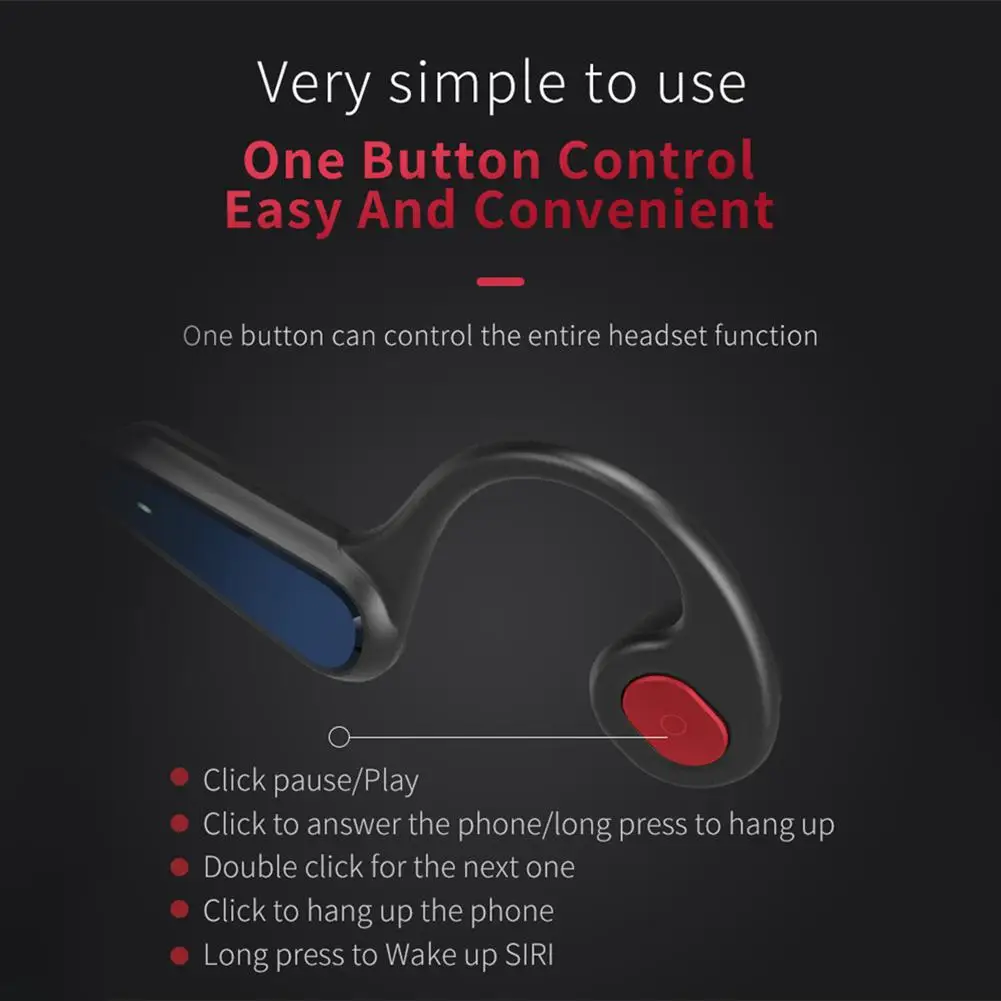 Very simple to use

One Button Control
Easy And Convenient

One button can control the entire headset function

• Click pause/Play
• Click to answer the phone/long press to hang up
• Double click for the next one
• Click to hang up the phone
• Long press to Wake up SIRI